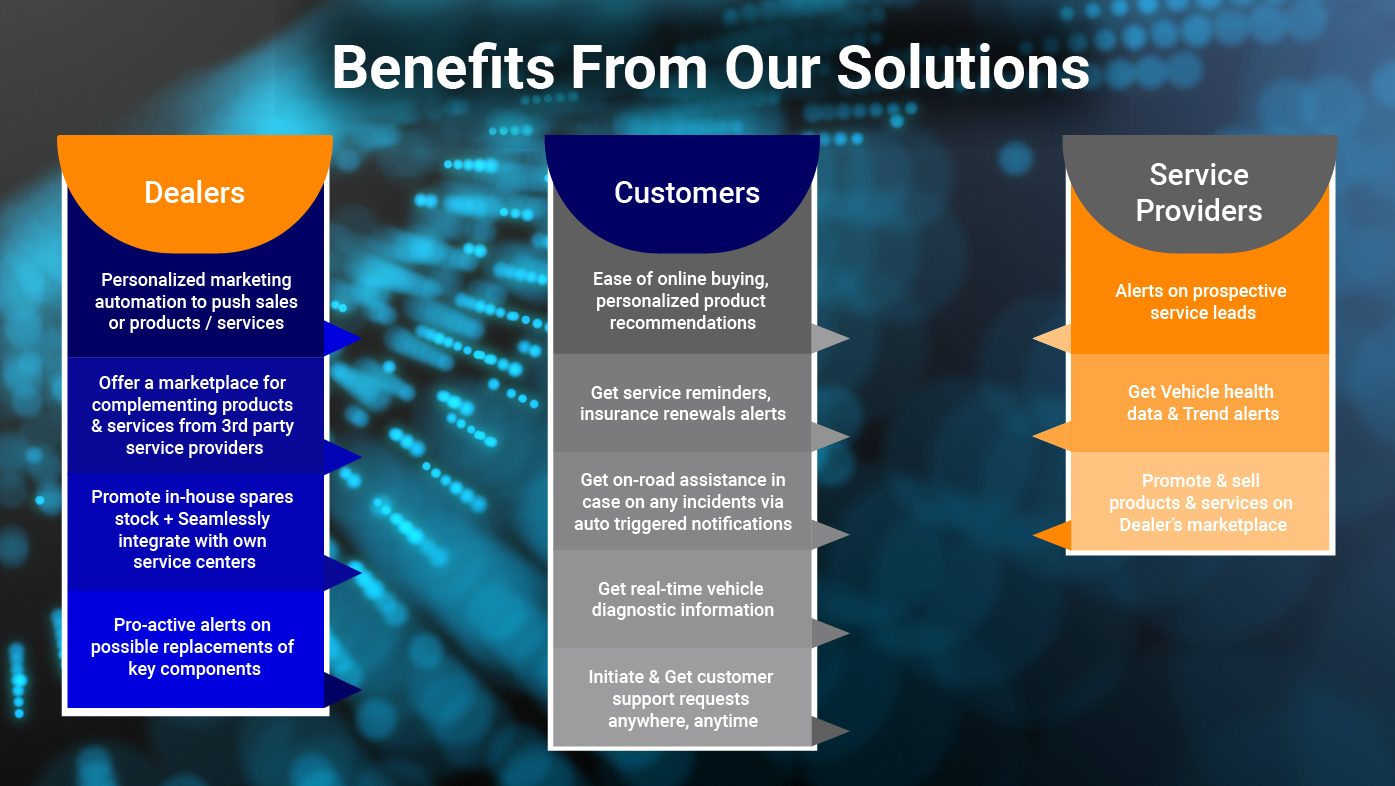 Benefits From Our Solutions

Dealers

Personalized marketing automation to push sales or products / services

Offer a marketplace for complementing products & services from 3rd party service providers

Promote in-house spares stock + Seamlessly integrate with own service centers

Pro-active alerts on possible replacements of key components

Customers

Ease of online buying, personalized product recommendations

Get service reminders, insurance renewals alerts

Get on-road assistance in case on any incidents via auto triggered notifications

Get real-time vehicle diagnostic information

Initiate & Get customer support requests anywhere, anytime

Service Providers

Alerts on prospective service leads

Get Vehicle health data & Trend alerts

Promote & sell products & services on Dealer's marketplace